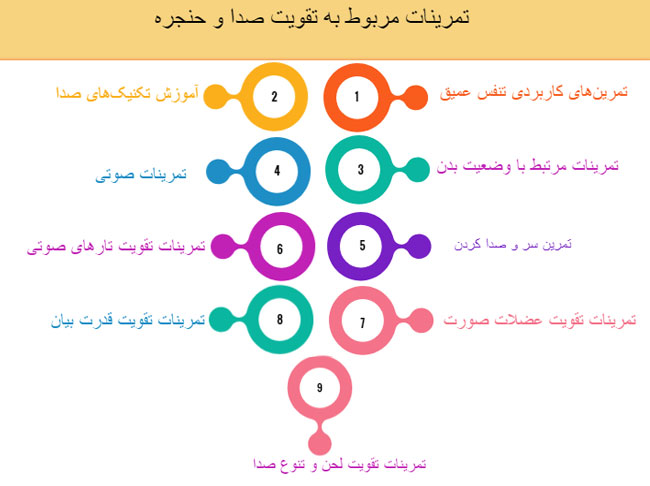 تمرینات مربوط به تقویت صدا و حنجره

1
تمرین‌های کاربردی تنفس عمیق

2
آموزش تکنیک‌های صدا

3
تمرینات مرتبط با وضعیت بدن

4
تمرینات صوتی

5
تمرین سر و صدا کردن

6
تمرینات تقویت تارهای صوتی

7
تمرینات تقویت عضلات صورت

8
تمرینات تقویت قدرت بیان

9
تمرینات تقویت لحن و تنوع صدا